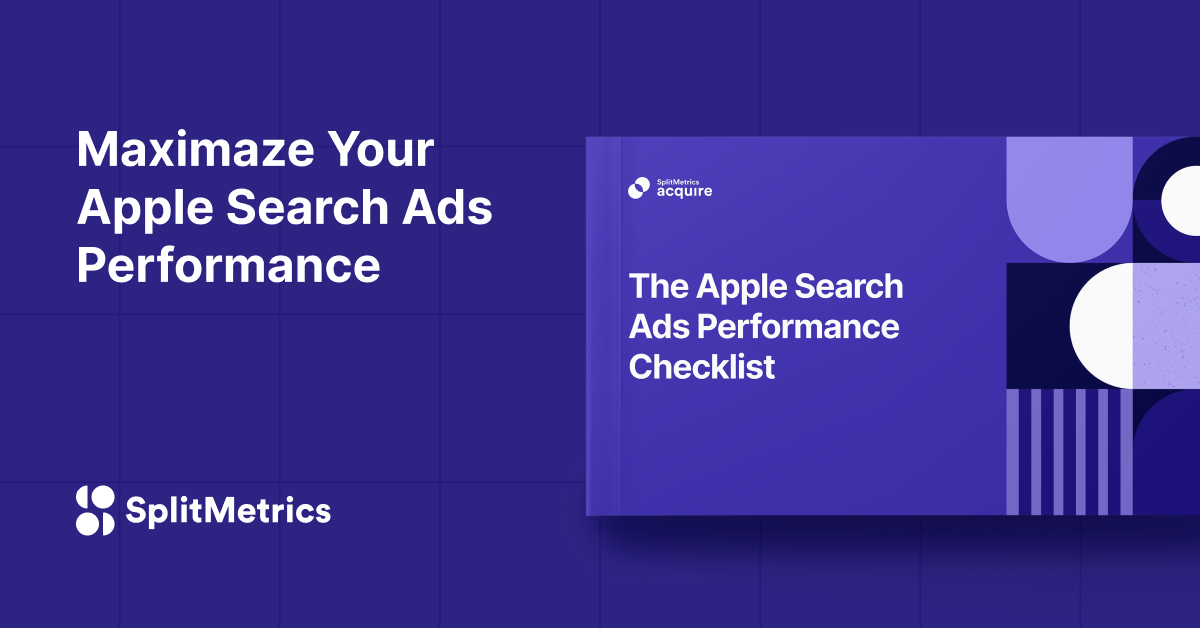 Maximaze Your Apple Search Ads Performance

SplitMetrics

SplitMetrics acquire

The Apple Search Ads Performance Checklist